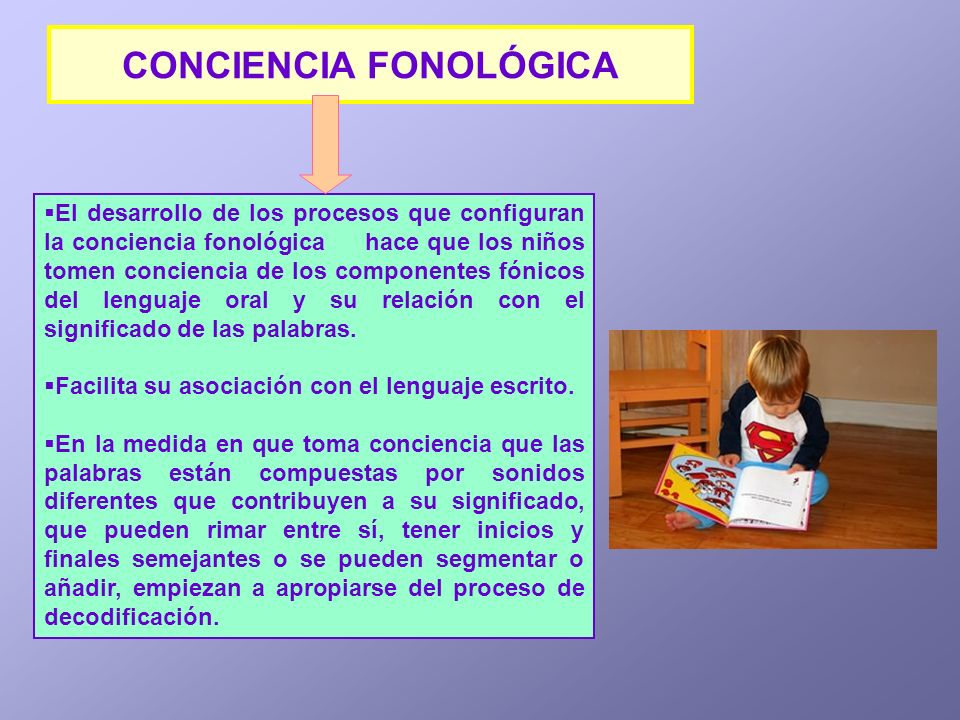 CONCIENCIA FONOLÓGICA

▪El desarrollo de los procesos que configuran la conciencia fonológica hace que los niños tomen conciencia de los componentes fónicos del lenguaje oral y su relación con el significado de las palabras.

▪Facilita su asociación con el lenguaje escrito.

▪En la medida en que toma conciencia que las palabras están compuestas por sonidos diferentes que contribuyen a su significado, que pueden rimar entre sí, tener inicios y finales semejantes o se pueden segmentar o añadir, empiezan a apropiarse del proceso de decodificación.